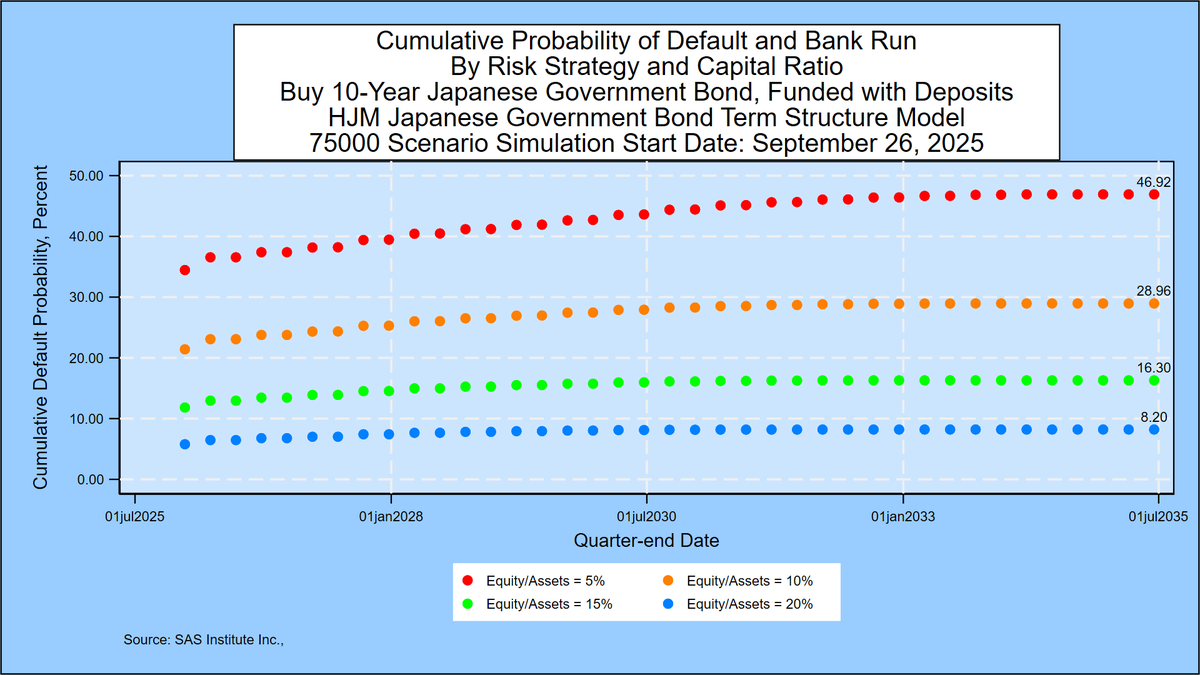 Cumulative Probability of Default and Bank Run
By Risk Strategy and Capital Ratio
Buy 10-Year Japanese Government Bond, Funded with Deposits
HJM Japanese Government Bond Term Structure Model
75000 Scenario Simulation Start Date: September 26, 2025

Cumulative Default Probability, Percent

50.00
40.00
30.00
20.00
10.00
0.00

46.92
28.96
16.30
8.20

01jul2025
01jan2028
01jul2030
01jan2033
01jul2035

Quarter-end Date

Equity/Assets = 5%
Equity/Assets = 10%
Equity/Assets = 15%
Equity/Assets = 20%

Source: SAS Institute Inc.,